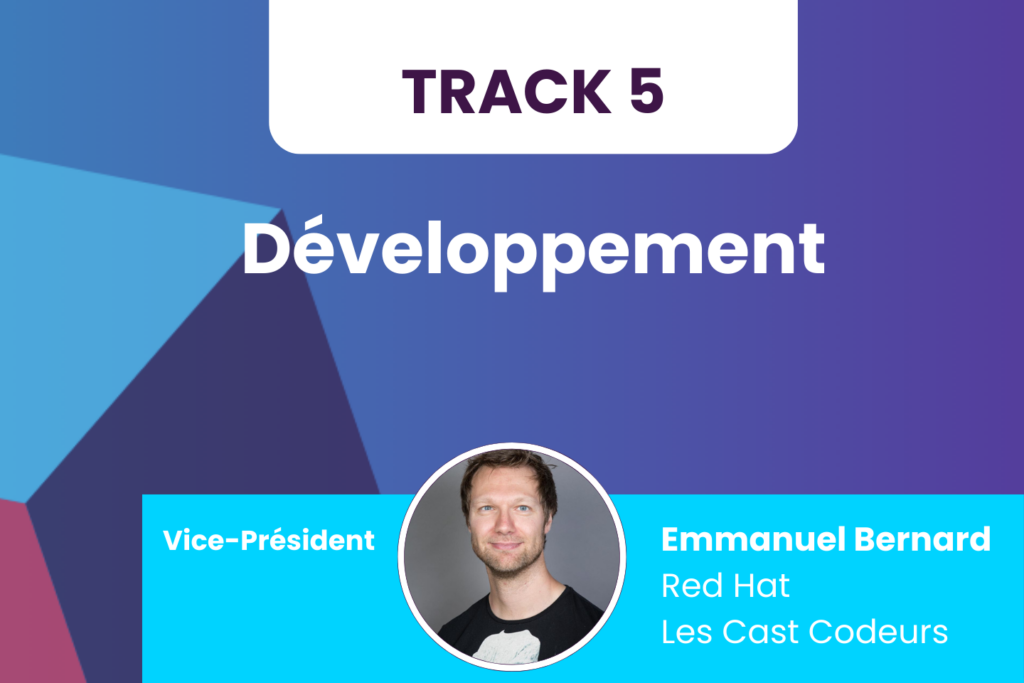 TRACK 5

Développement

Vice-Président

Emmanuel Bernard
Red Hat
Les Cast Codeurs